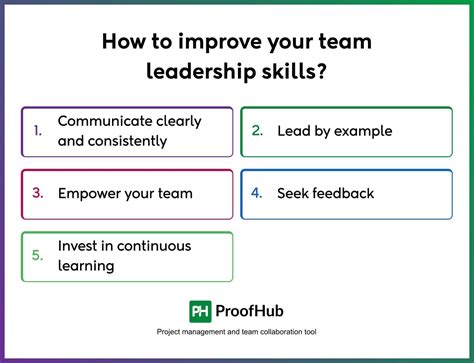 How to improve your team leadership skills?

1. Communicate clearly and consistently

2. Lead by example

3. Empower your team

4. Seek feedback

5. Invest in continuous learning

PH ProofHub

Project management and team collaboration tool